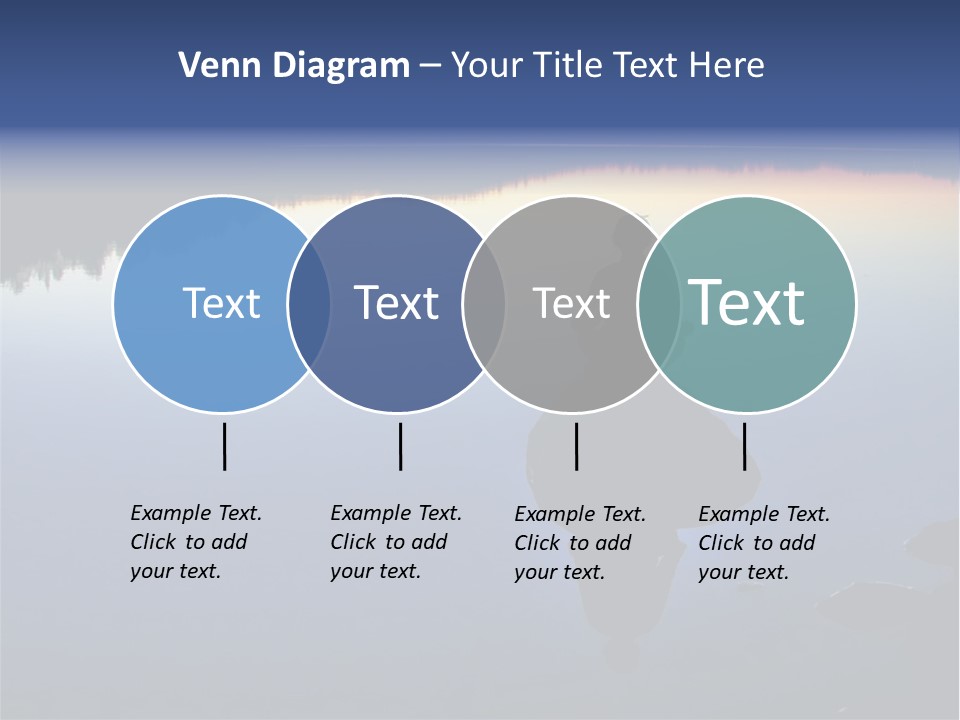 Venn Diagram – Your Title Text Here

Text

Text

Text

Text

Example Text. Click to add your text.

Example Text. Click to add your text.

Example Text. Click to add your text.

Example Text. Click to add your text.